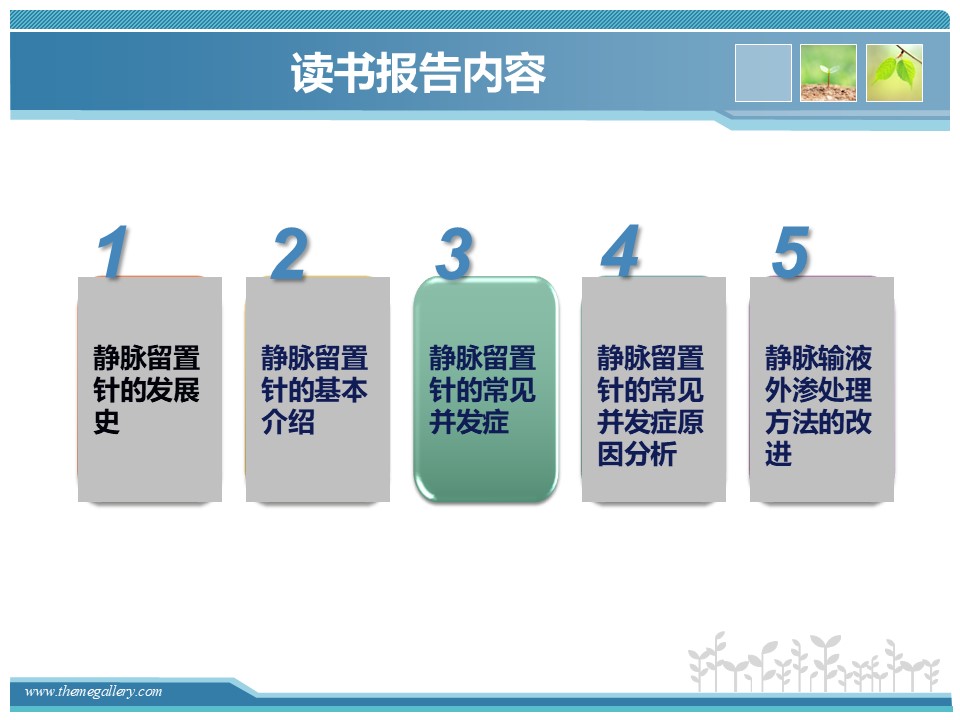 读书报告内容

1
静脉留置针的发展史

2
静脉留置针的基本介绍

3
静脉留置针的常见并发症

4
静脉留置针的常见并发症原因分析

5
静脉输液外渗处理方法的改进

www.themegallery.com